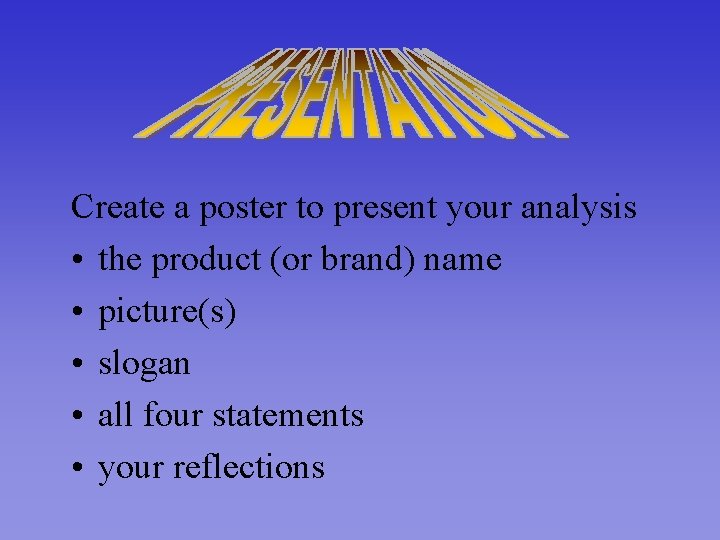 PRESENTATION

Create a poster to present your analysis
• the product (or brand) name
• picture(s)
• slogan
• all four statements
• your reflections